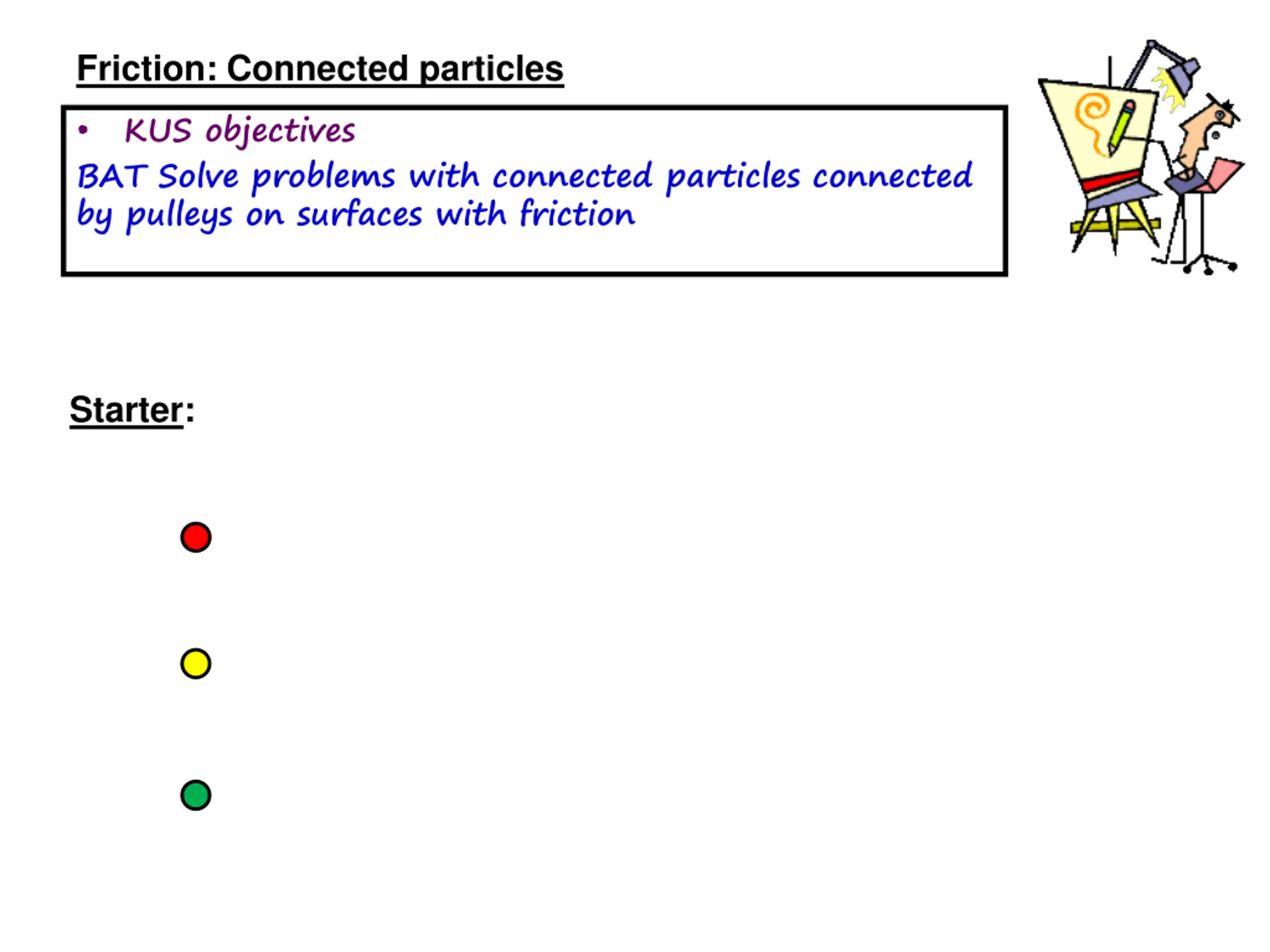 Friction: Connected particles

• KUS objectives

BAT Solve problems with connected particles connected by pulleys on surfaces with friction

Starter: